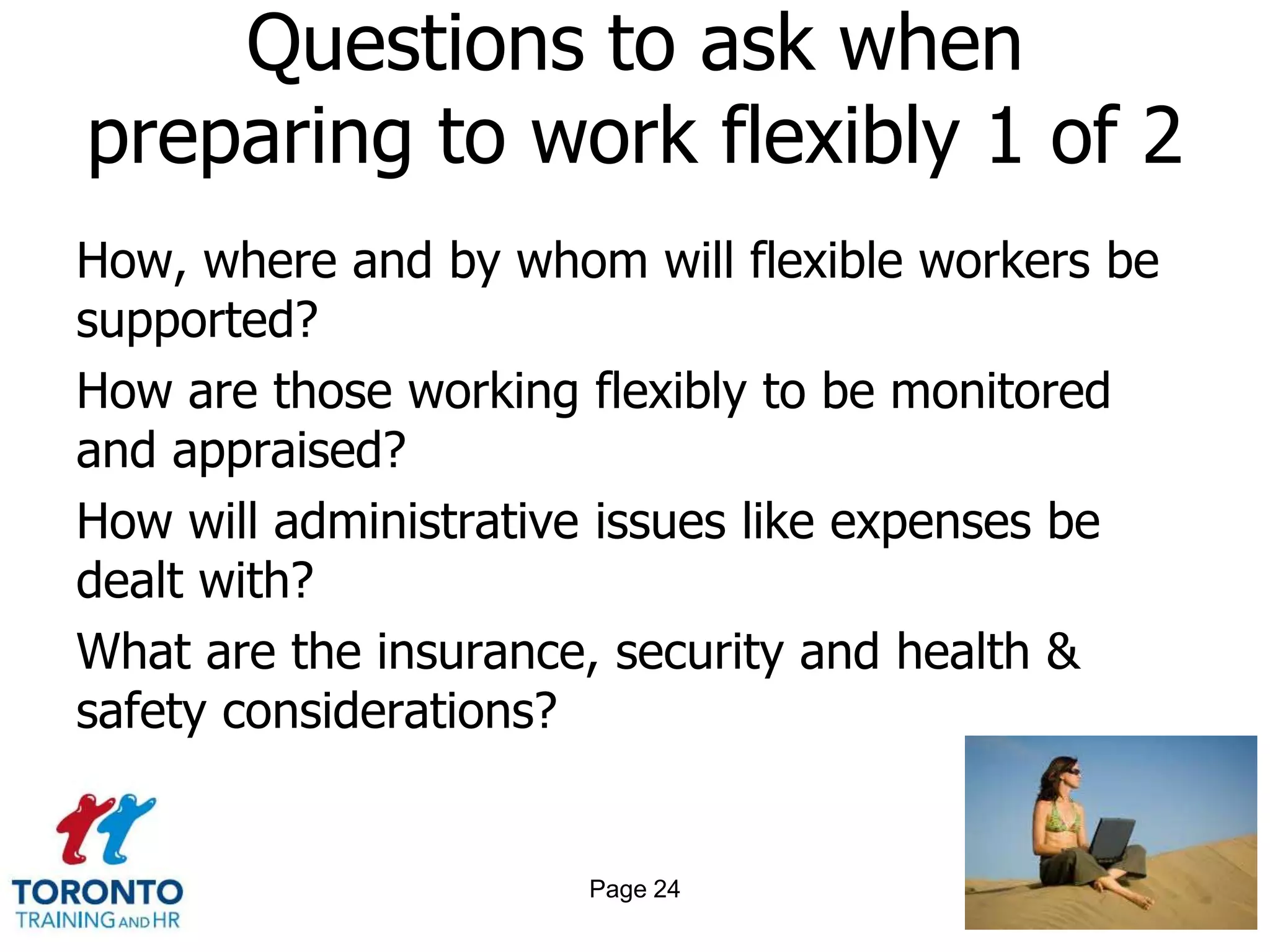 Questions to ask when preparing to work flexibly 1 of 2

How, where and by whom will flexible workers be supported?

How are those working flexibly to be monitored and appraised?

How will administrative issues like expenses be dealt with?

What are the insurance, security and health & safety considerations?

TORONTO
TRAINING AND HR

Page 24